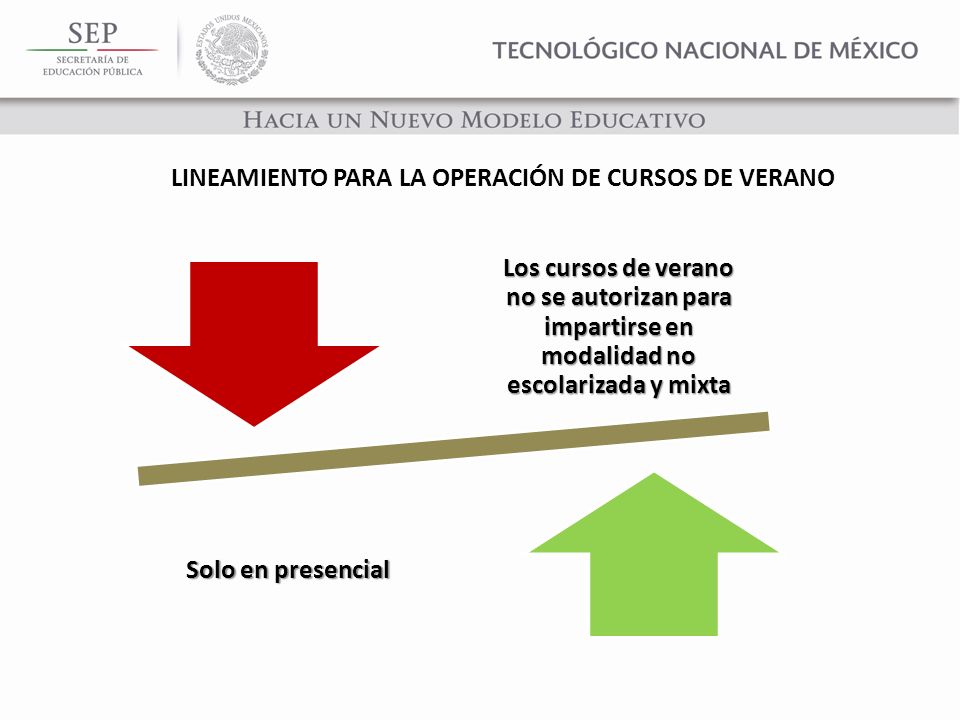 SEP
SECRETARÍA DE
EDUCACIÓN PÚBLICA

ESTADOS UNIDOS MEXICANOS

TECNOLÓGICO NACIONAL DE MÉXICO

HACIA UN NUEVO MODELO EDUCATIVO

LINEAMIENTO PARA LA OPERACIÓN DE CURSOS DE VERANO

Los cursos de verano no se autorizan para impartirse en modalidad no escolarizada y mixta

Solo en presencial